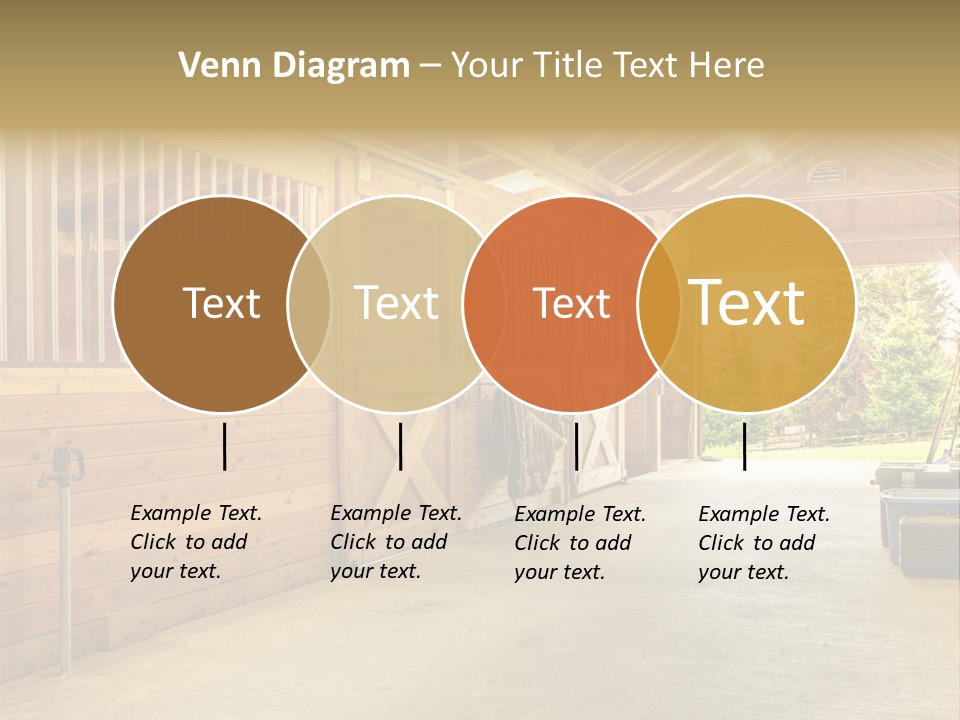 Venn Diagram – Your Title Text Here

Text

Text

Text

Text

Example Text. Click to add your text.

Example Text. Click to add your text.

Example Text. Click to add your text.

Example Text. Click to add your text.